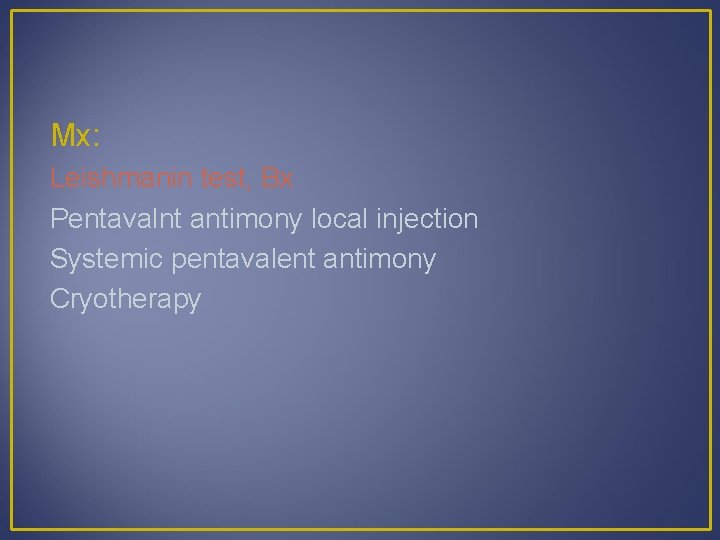 Mx:

Leishmanin test, Bx

Pentavalnt antimony local injection

Systemic pentavalent antimony

Cryotherapy